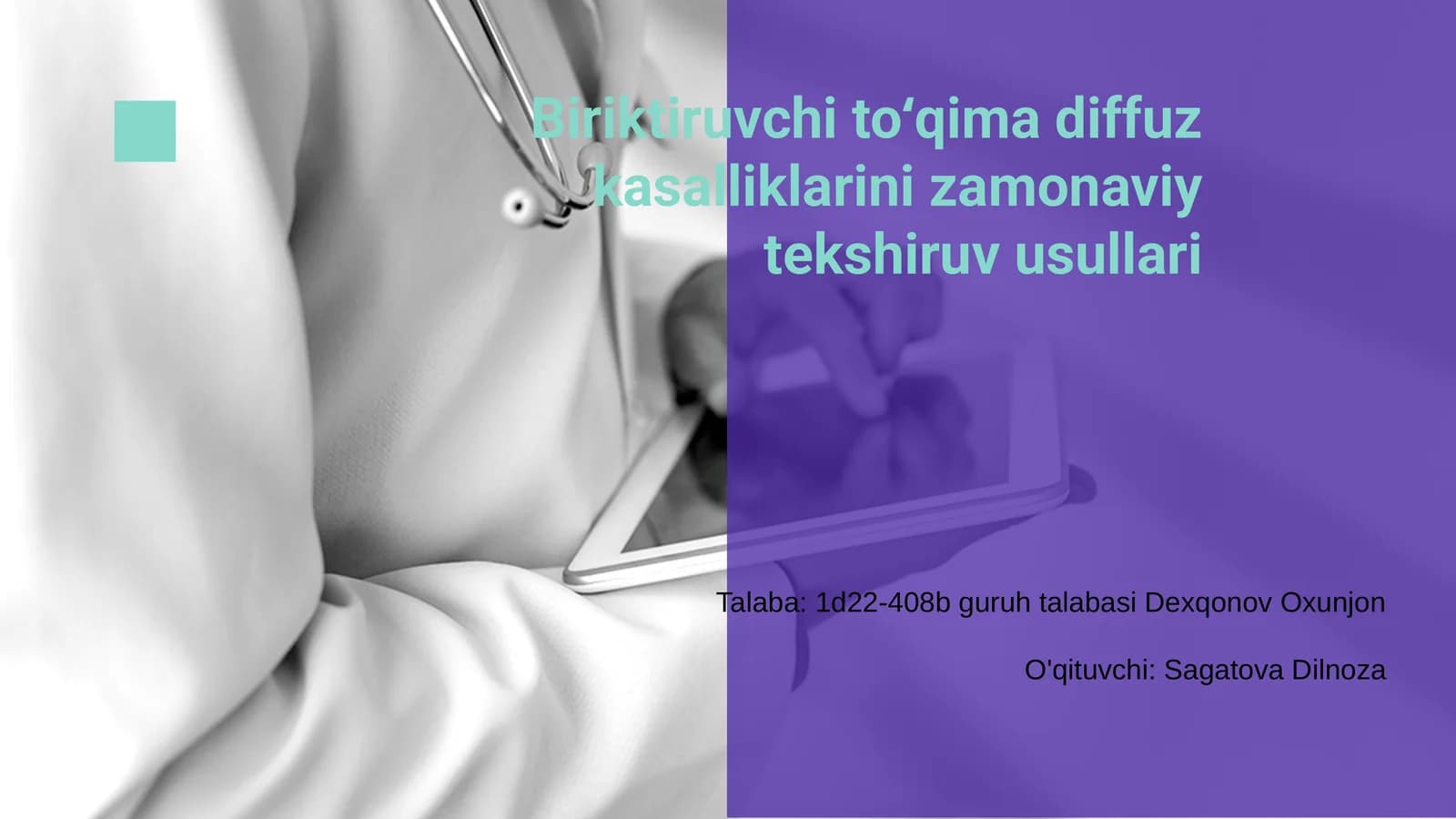 Biriktiruvchi to‘qima diffuz kasalliklarini zamonaviy tekshiruv usullari

Talaba: 1d22-408b guruh talabasi Dexqonov Oxunjon

O'qituvchi: Sagatova Dilnoza